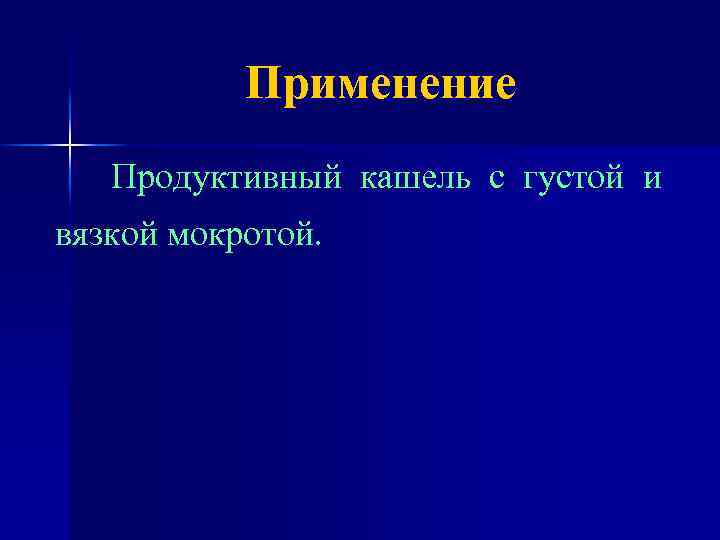 Применение

Продуктивный кашель с густой и вязкой мокротой.